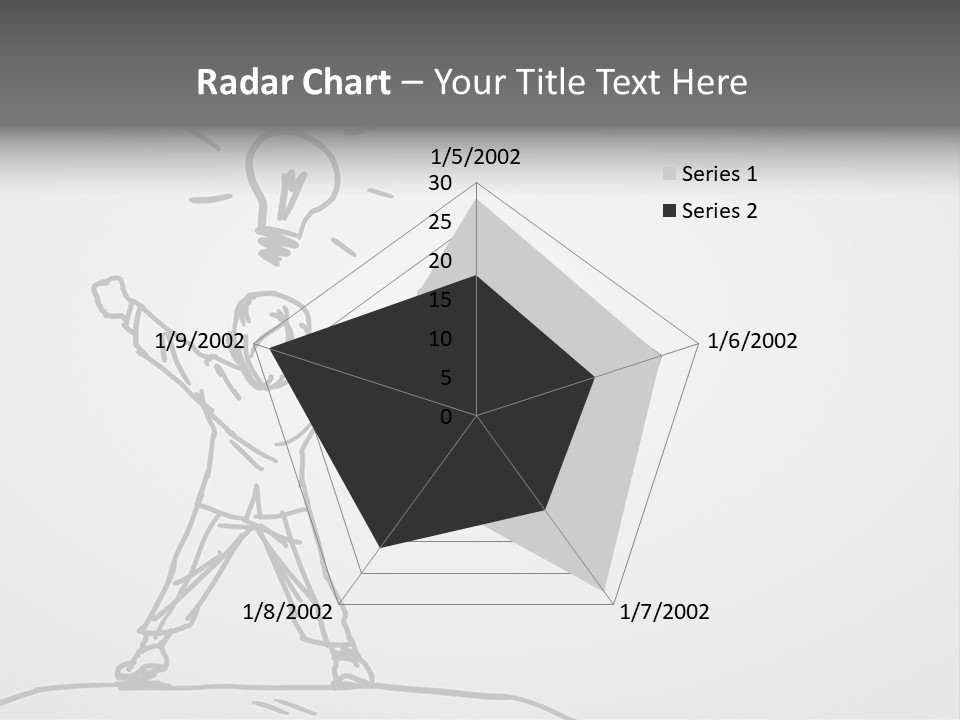 Radar Chart – Your Title Text Here

1/5/2002
30
25
20
15
10
5
0
1/6/2002
1/7/2002
1/8/2002
1/9/2002

Series 1
Series 2